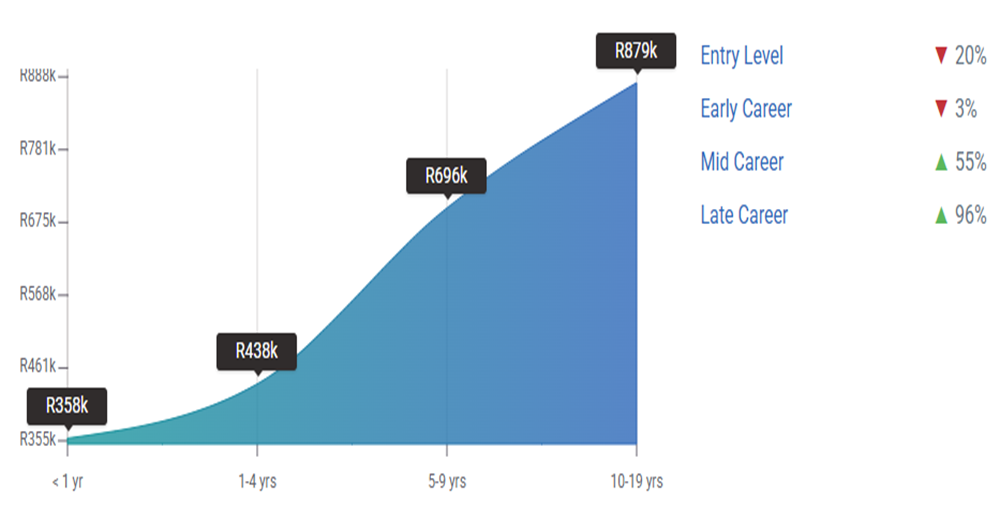 R888k
R781k
R675k
R568k
R461k
R355k

R358k
R438k
R696k
R879k

< 1 yr
1-4 yrs
5-9 yrs
10-19 yrs

Entry Level ▼ 20%
Early Career ▼ 3%
Mid Career ▲ 55%
Late Career ▲ 96%